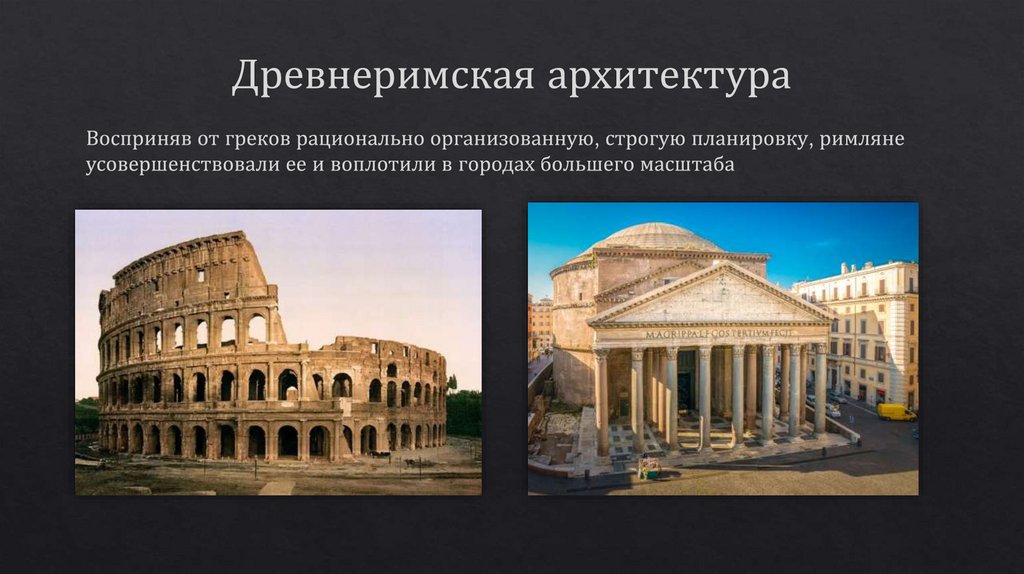 Древнеримская архитектура

Восприняв от греков рационально организованную, строгую планировку, римляне усовершенствовали ее и воплотили в городах большего масштаба

M·AGRIPPA·L·F·COS·TERTIVM·FECIT